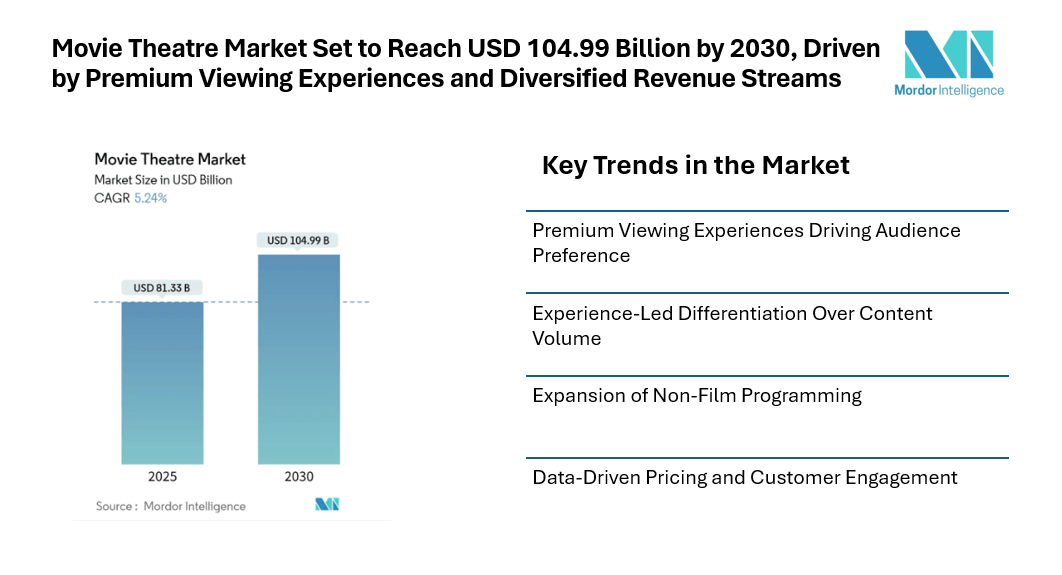 Movie Theatre Market Set to Reach USD 104.99 Billion by 2030, Driven by Premium Viewing Experiences and Diversified Revenue Streams

Mordor Intelligence

Movie Theatre Market
Market Size in USD Billion
CAGR 5.24%

USD 81.33 B
USD 104.99 B

2025
2030

Source : Mordor Intelligence

Key Trends in the Market

Premium Viewing Experiences Driving Audience Preference

Experience-Led Differentiation Over Content Volume

Expansion of Non-Film Programming

Data-Driven Pricing and Customer Engagement